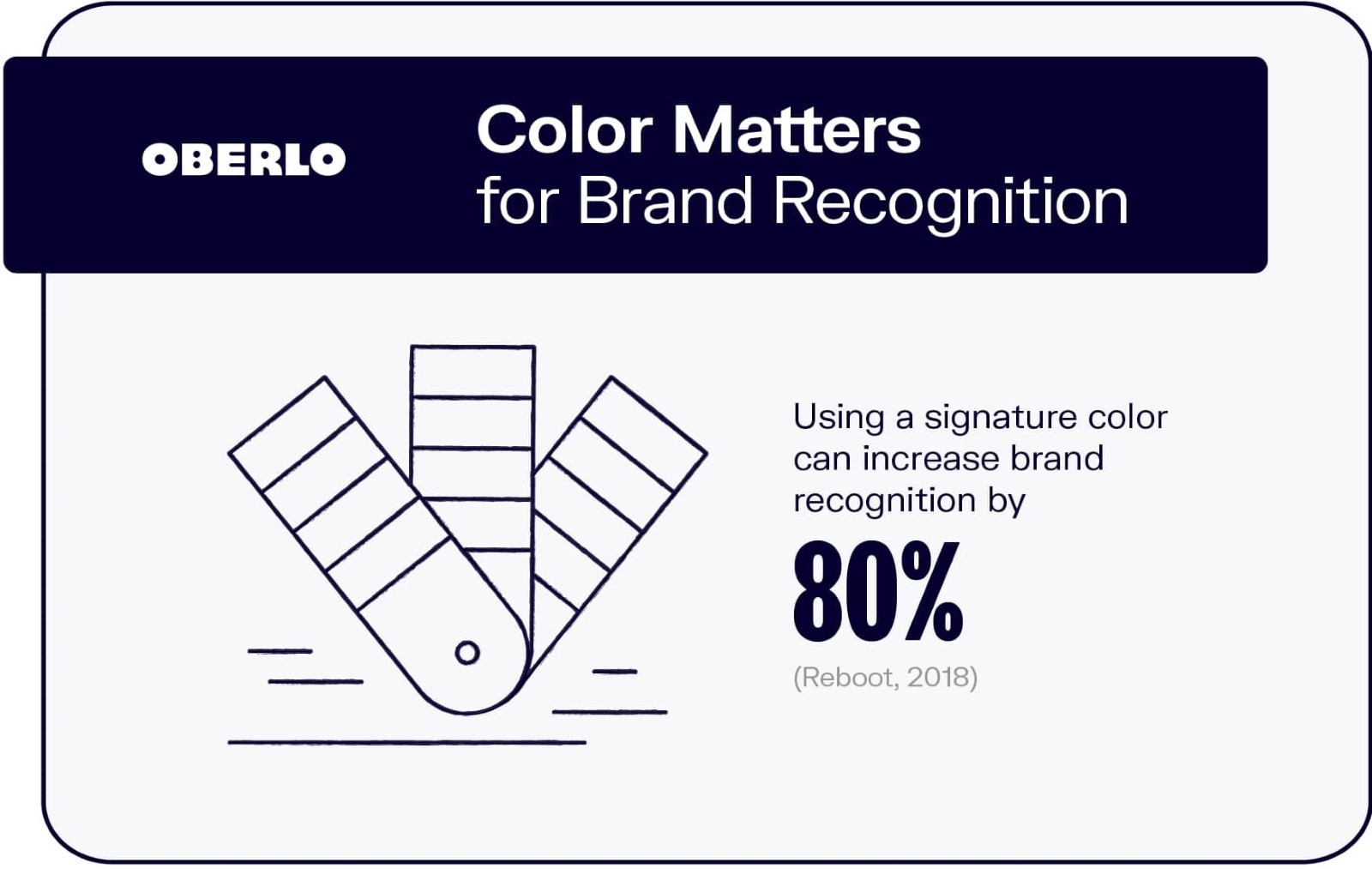 OBERLO

Color Matters
for Brand Recognition

Using a signature color can increase brand recognition by

80%

(Reboot, 2018)